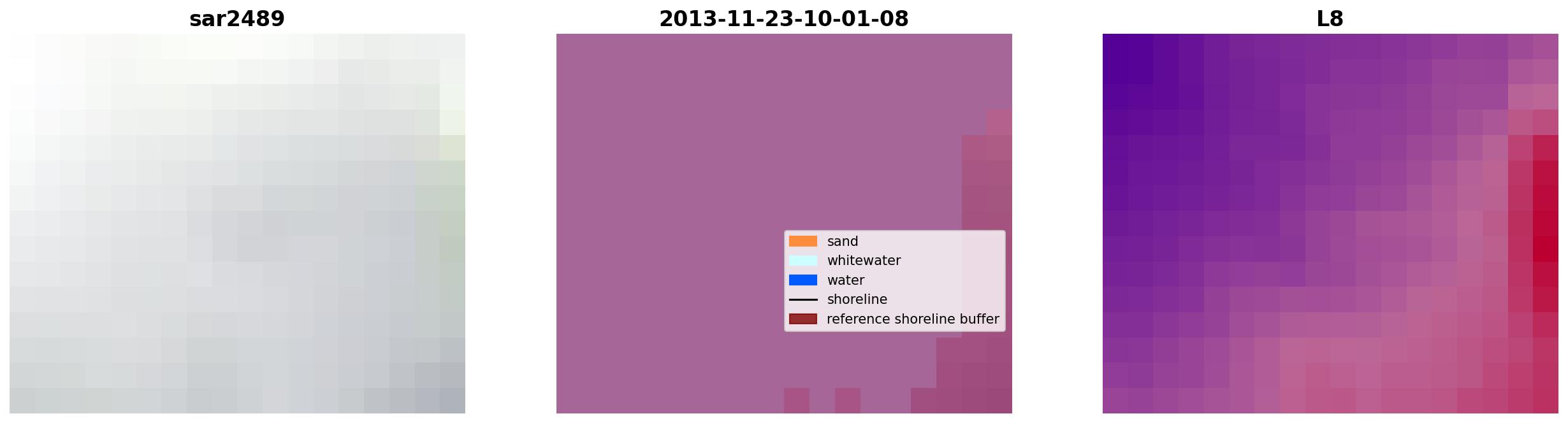 sar2489

2013-11-23-10-01-08

sand
whitewater
water
shoreline
reference shoreline buffer

L8